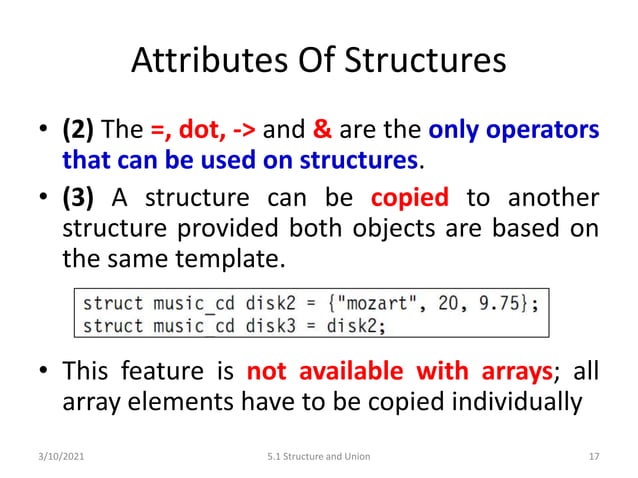 Attributes Of Structures

• (2) The =, dot, -> and & are the only operators that can be used on structures.

• (3) A structure can be copied to another structure provided both objects are based on the same template.

struct music_cd disk2 = {"mozart", 20, 9.75};
struct music_cd disk3 = disk2;

• This feature is not available with arrays; all array elements have to be copied individually

3/10/2021 5.1 Structure and Union 17